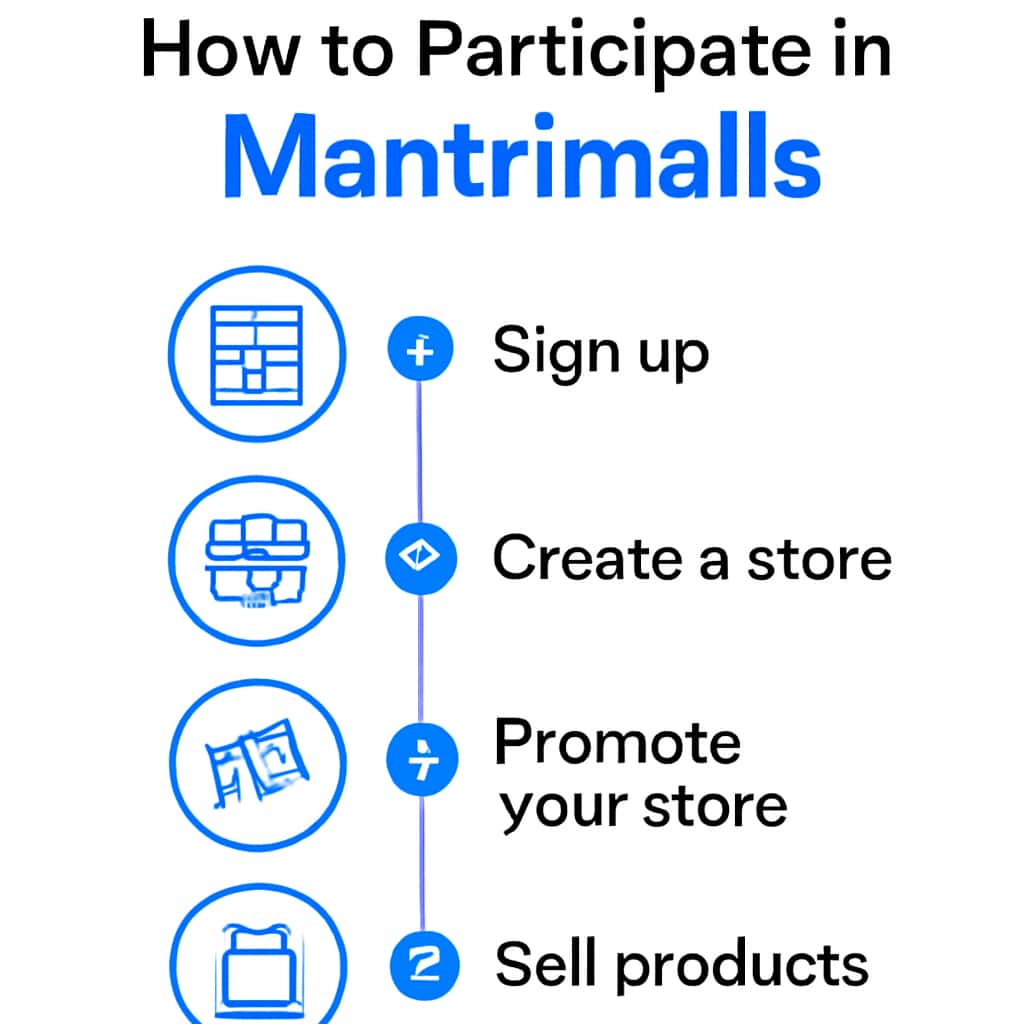 How to Participate in
Mantrimalls

Sign up

Create a store

Promote your store

2 Sell products